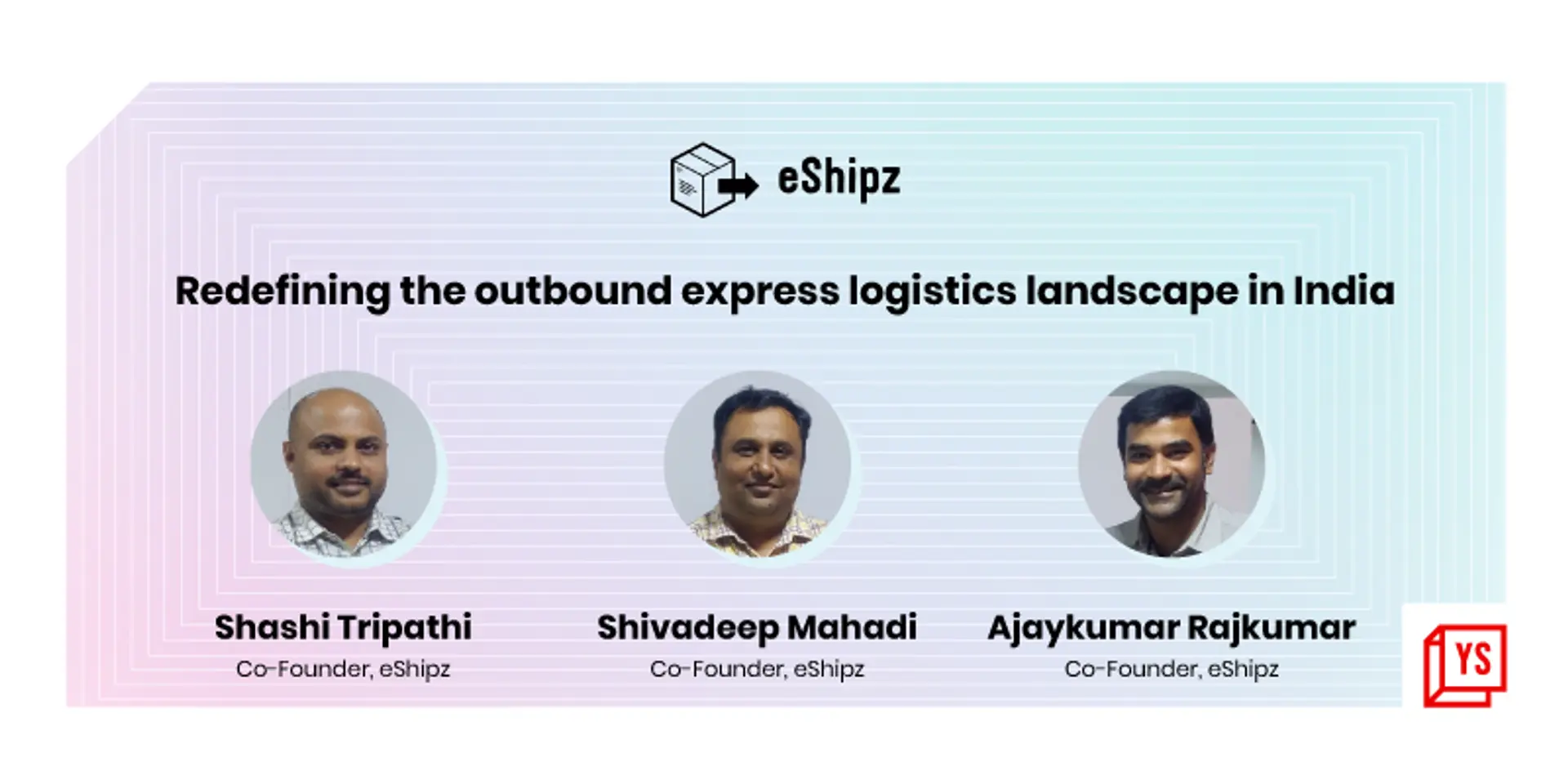 eShipz

Redefining the outbound express logistics landscape in India

Shashi Tripathi
Co-Founder, eShipz

Shivadeep Mahadi
Co-Founder, eShipz

Ajaykumar Rajkumar
Co-Founder, eShipz

YS